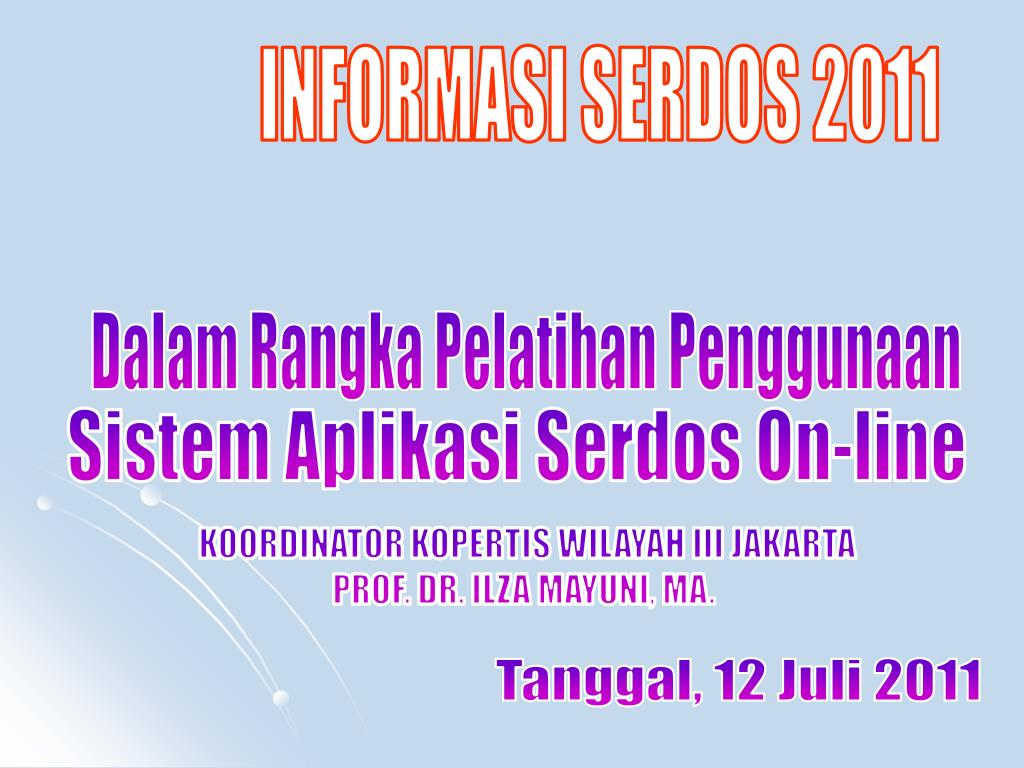 INFORMASI SERDOS 2011

Dalam Rangka Pelatihan Penggunaan
Sistem Aplikasi Serdos On-line

KOORDINATOR KOPERTIS WILAYAH III JAKARTA
PROF. DR. ILZA MAYUNI, MA.

Tanggal, 12 Juli 2011